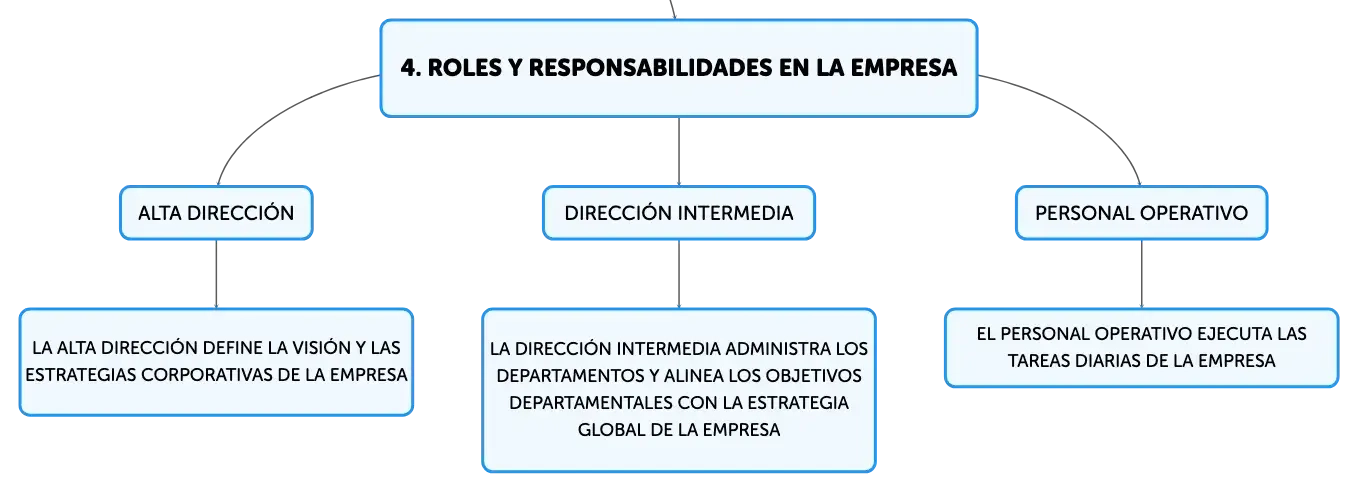 4. ROLES Y RESPONSABILIDADES EN LA EMPRESA

ALTA DIRECCIÓN

LA ALTA DIRECCIÓN DEFINE LA VISIÓN Y LAS ESTRATEGIAS CORPORATIVAS DE LA EMPRESA

DIRECCIÓN INTERMEDIA

LA DIRECCIÓN INTERMEDIA ADMINISTRA LOS DEPARTAMENTOS Y ALINEA LOS OBJETIVOS DEPARTAMENTALES CON LA ESTRATEGIA GLOBAL DE LA EMPRESA

PERSONAL OPERATIVO

EL PERSONAL OPERATIVO EJECUTA LAS TAREAS DIARIAS DE LA EMPRESA